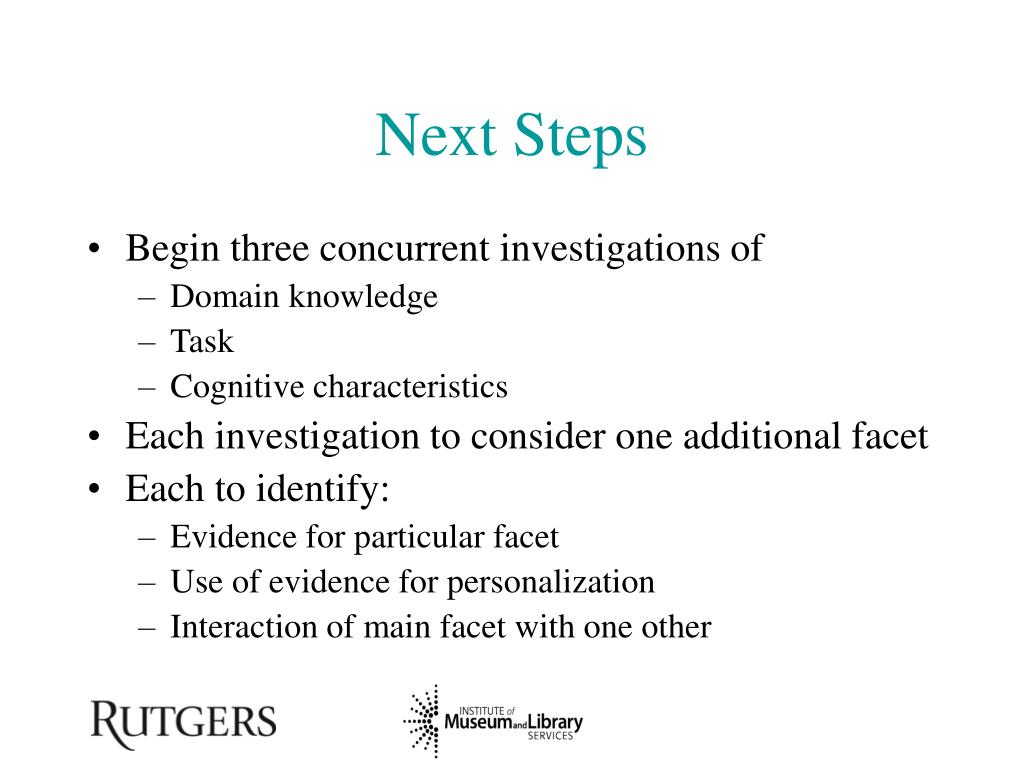 Next Steps

• Begin three concurrent investigations of
– Domain knowledge
– Task
– Cognitive characteristics
• Each investigation to consider one additional facet
• Each to identify:
– Evidence for particular facet
– Use of evidence for personalization
– Interaction of main facet with one other

RUTGERS

INSTITUTE of Museum and Library SERVICES